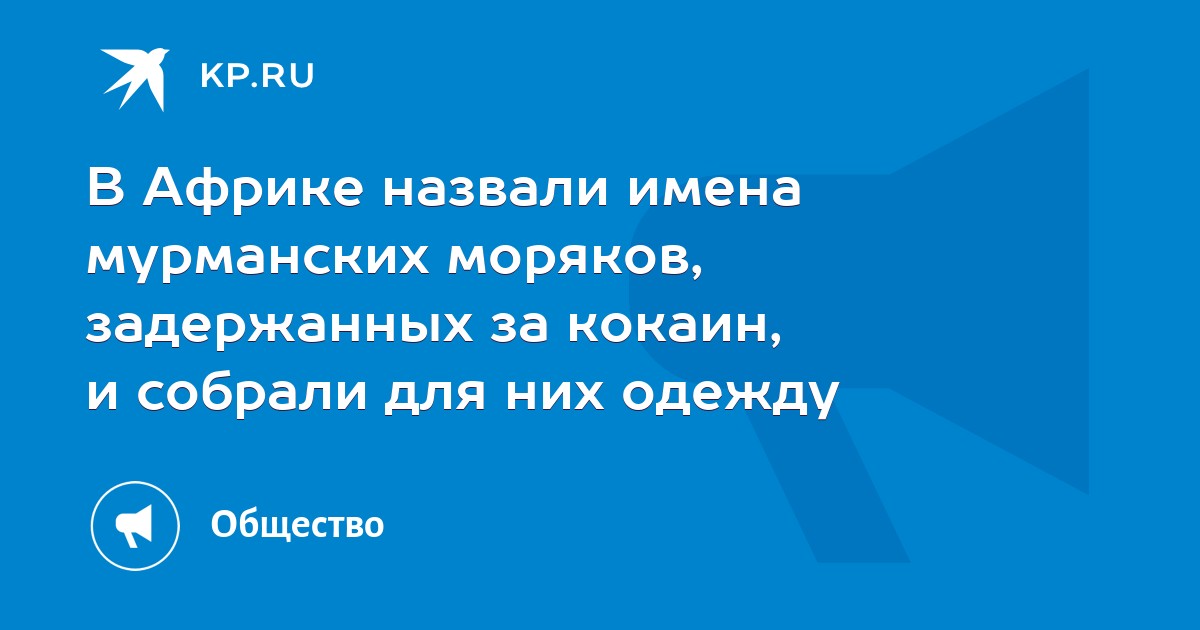 KP.RU

В Африке назвали имена мурманских моряков, задержанных за кокаин, и собрали для них одежду

Общество